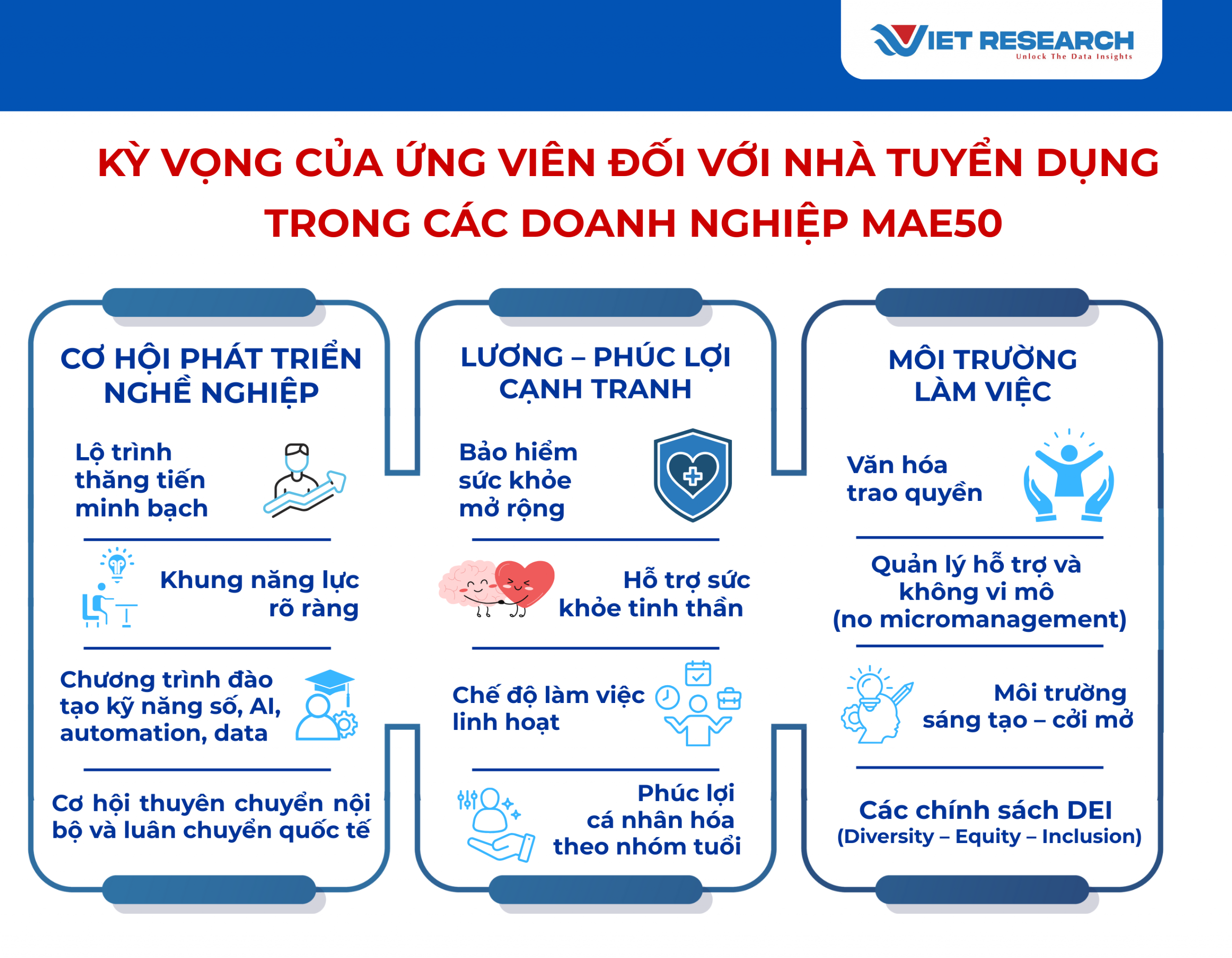 VIET RESEARCH
Unlock The Data Insights

KỲ VỌNG CỦA ỨNG VIÊN ĐỐI VỚI NHÀ TUYỂN DỤNG TRONG CÁC DOANH NGHIỆP MAE50

CƠ HỘI PHÁT TRIỂN NGHỀ NGHIỆP

Lộ trình thăng tiến minh bạch

Khung năng lực rõ ràng

Chương trình đào tạo kỹ năng số, AI, automation, data

Cơ hội thuyên chuyển nội bộ và luân chuyển quốc tế

LƯƠNG – PHÚC LỢI CẠNH TRANH

Bảo hiểm sức khỏe mở rộng

Hỗ trợ sức khỏe tinh thần

Chế độ làm việc linh hoạt

Phúc lợi cá nhân hóa theo nhóm tuổi

MÔI TRƯỜNG LÀM VIỆC

Văn hóa trao quyền

Quản lý hỗ trợ và không vi mô (no micromanagement)

Môi trường sáng tạo – cởi mở

Các chính sách DEI (Diversity – Equity – Inclusion)